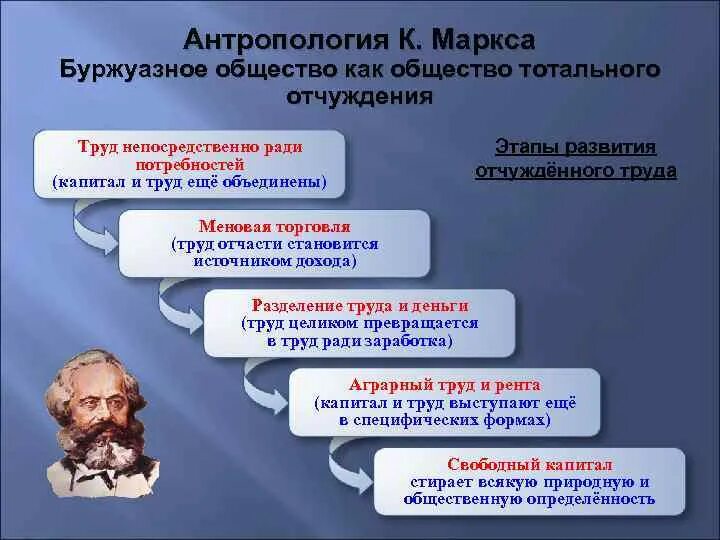 Антропология К. Маркса
Буржуазное общество как общество тотального отчуждения

Этапы развития отчуждённого труда

Труд непосредственно ради потребностей
(капитал и труд ещё объединены)

Меновая торговля
(труд отчасти становится источником дохода)

Разделение труда и деньги
(труд целиком превращается в труд ради заработка)

Аграрный труд и рента
(капитал и труд выступают ещё в специфических формах)

Свободный капитал
стирает всякую природную и общественную определённость